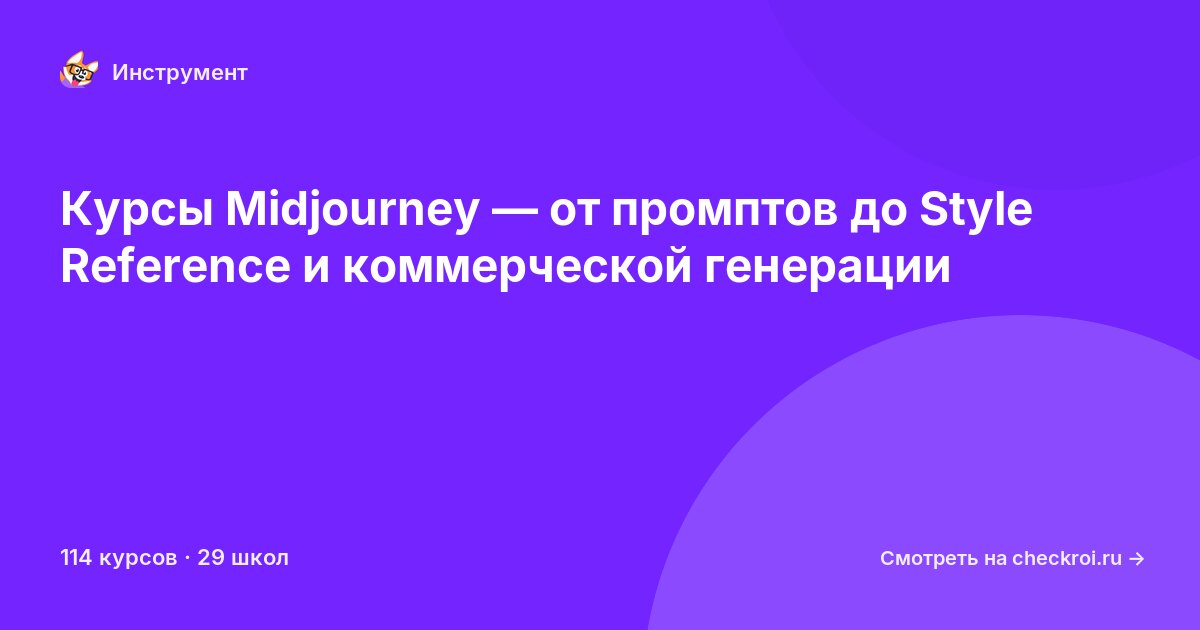 Инструмент

Курсы Midjourney — от промптов до Style Reference и коммерческой генерации

114 курсов · 29 школ

Смотреть на checkroi.ru →